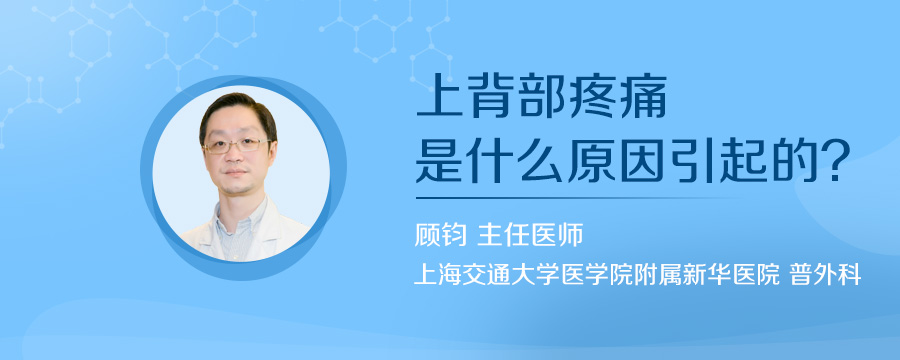 上背部疼痛
是什么原因引起的?

顾钧 主任医师

上海交通大学医学院附属新华医院 普外科